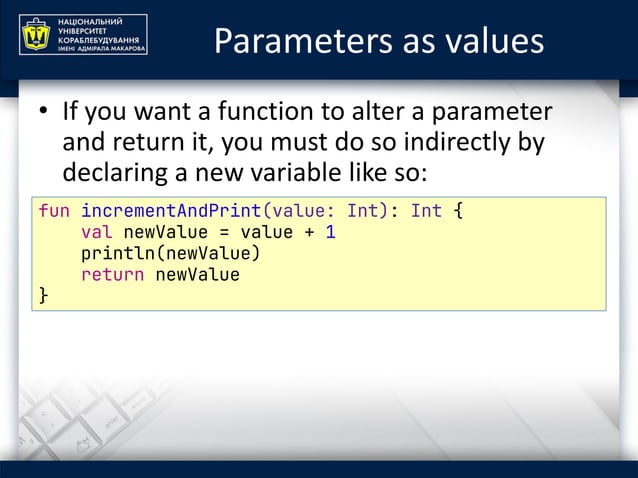 НАЦІОНАЛЬНИЙ УНІВЕРСИТЕТ КОРАБЛЕБУДУВАННЯ ІМЕНІ АДМІРАЛА МАКАРОВА

Parameters as values

• If you want a function to alter a parameter and return it, you must do so indirectly by declaring a new variable like so:

fun incrementAndPrint(value: Int): Int {
    val newValue = value + 1
    println(newValue)
    return newValue
}